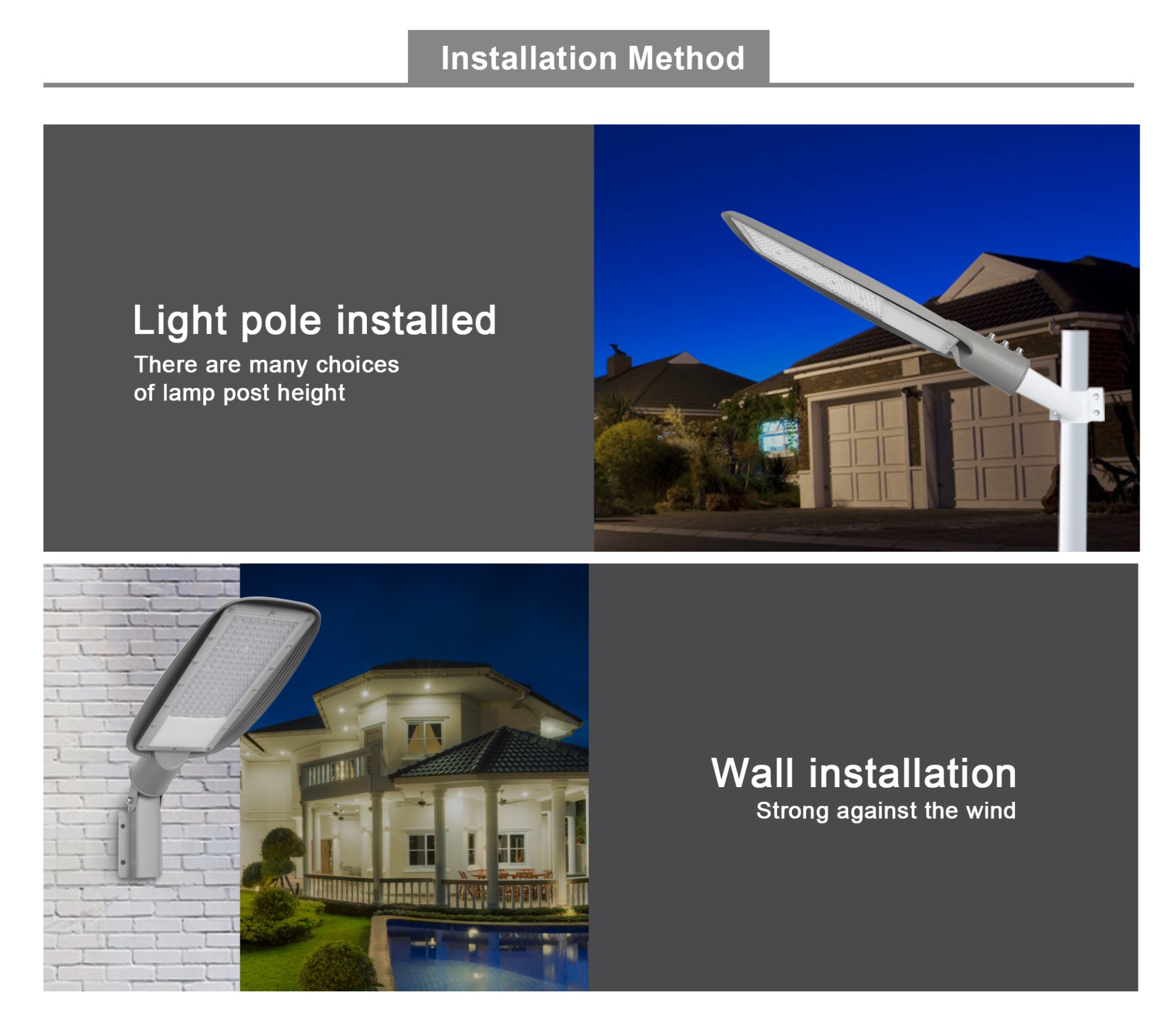 Installation Method

Light pole installed

There are many choices of lamp post height

Wall installation

Strong against the wind